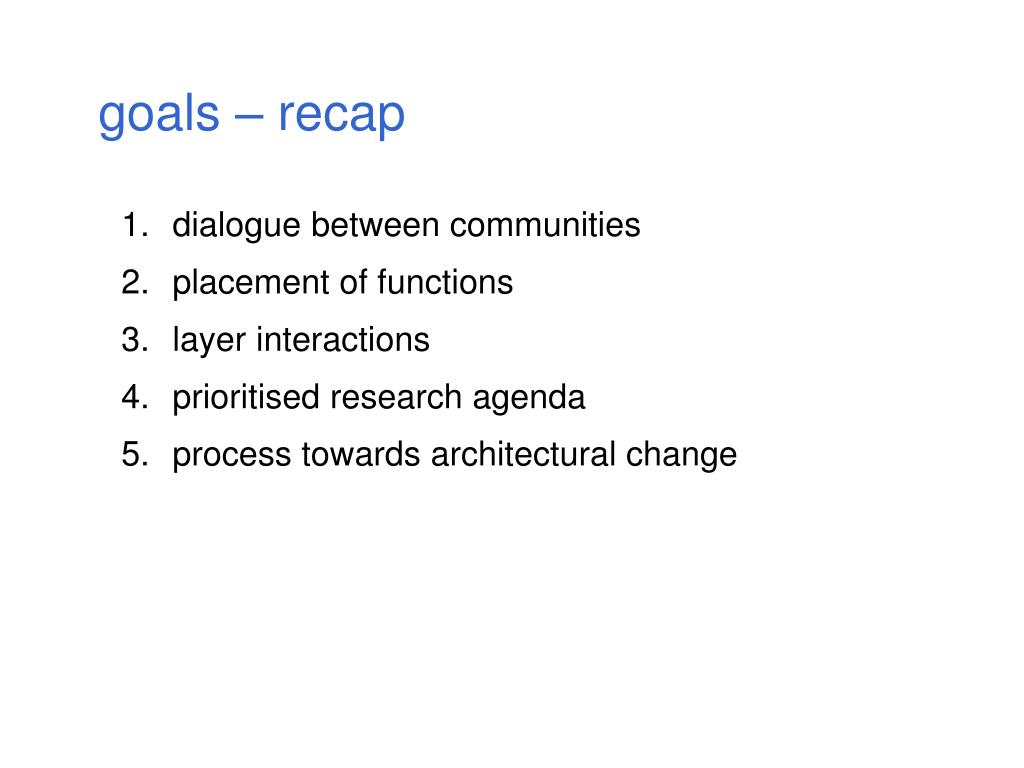 goals – recap

1. dialogue between communities
2. placement of functions
3. layer interactions
4. prioritised research agenda
5. process towards architectural change